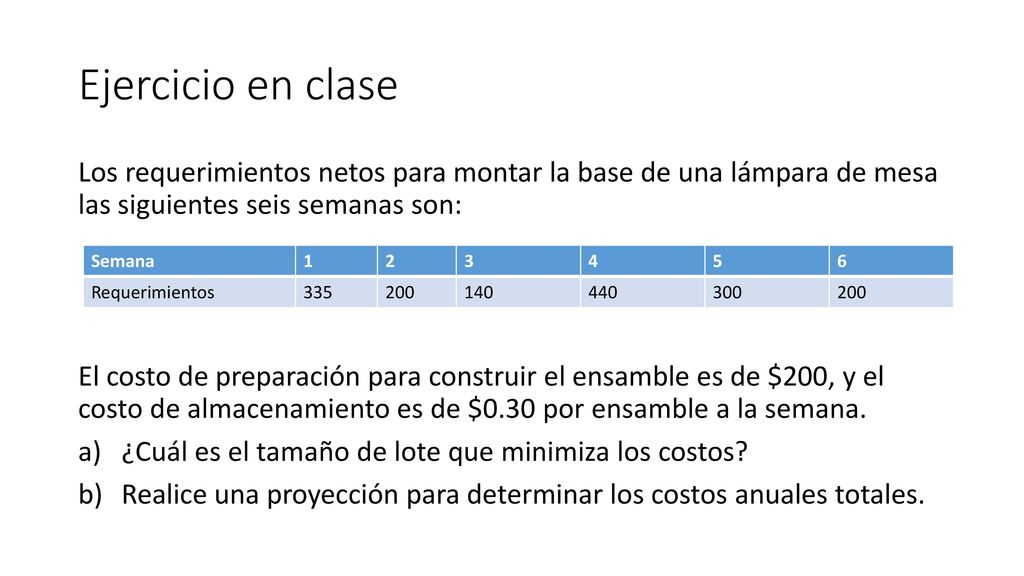 Ejercicio en clase

Los requerimientos netos para montar la base de una lámpara de mesa las siguientes seis semanas son:

| Semana | 1 | 2 | 3 | 4 | 5 | 6 |
|---|---|---|---|---|---|---|
| Requerimientos | 335 | 200 | 140 | 440 | 300 | 200 |

El costo de preparación para construir el ensamble es de \$200, y el costo de almacenamiento es de \$0.30 por ensamble a la semana.

a) ¿Cuál es el tamaño de lote que minimiza los costos?

b) Realice una proyección para determinar los costos anuales totales.